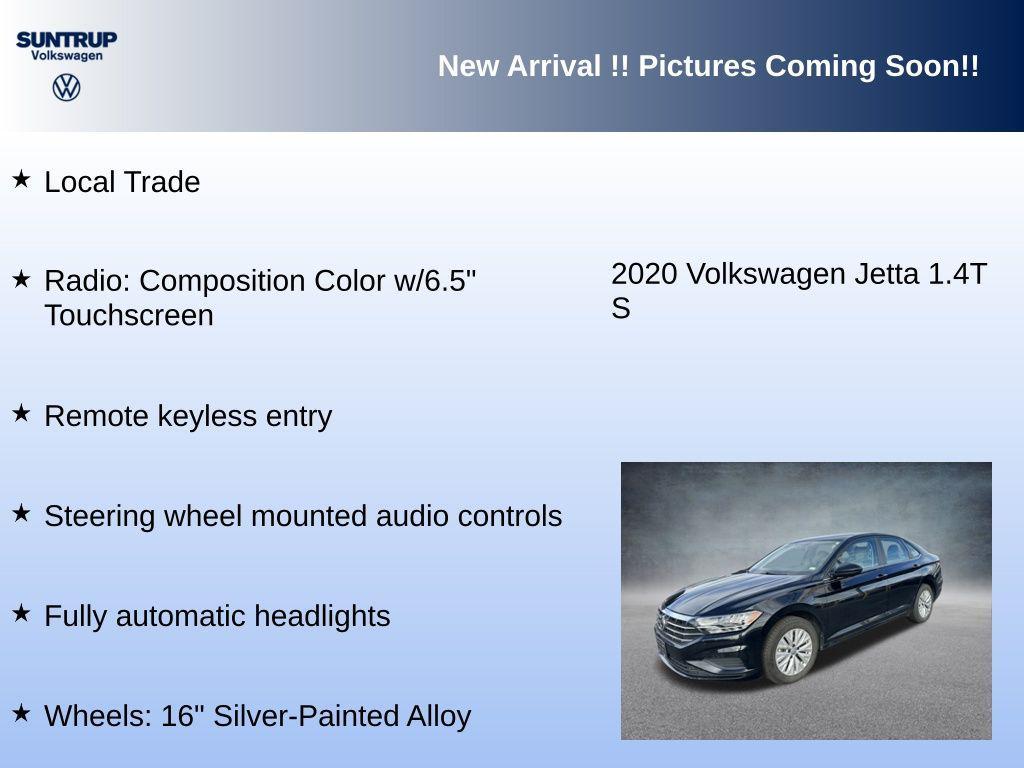 SUNTRUP
Volkswagen

New Arrival !! Pictures Coming Soon!!

★ Local Trade

★ Radio: Composition Color w/6.5" Touchscreen

★ Remote keyless entry

★ Steering wheel mounted audio controls

★ Fully automatic headlights

★ Wheels: 16" Silver-Painted Alloy

2020 Volkswagen Jetta 1.4T S